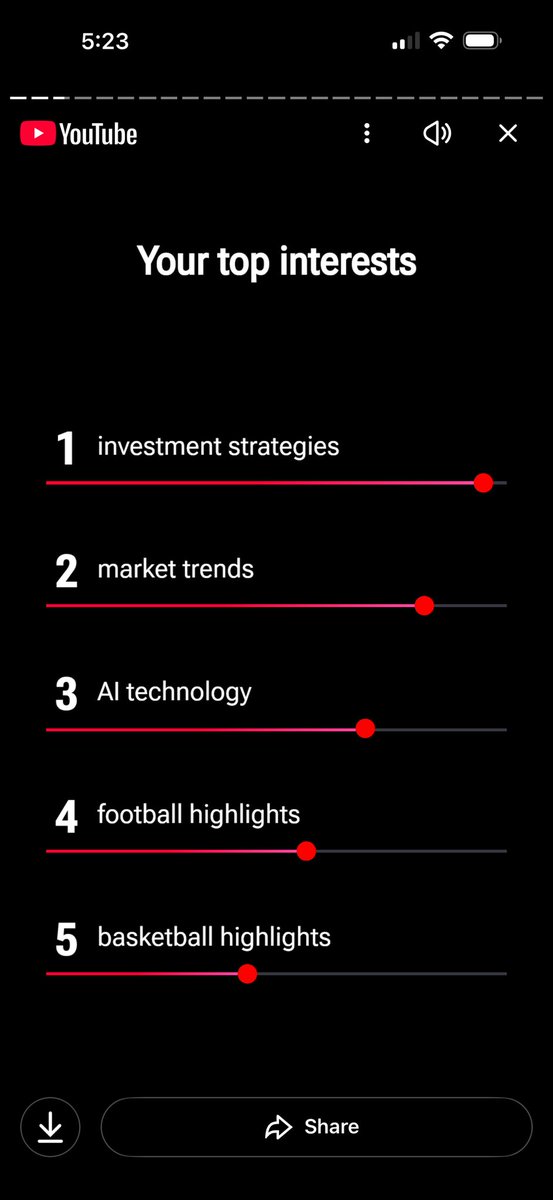 5:23

YouTube

Your top interests

1 investment strategies

2 market trends

3 AI technology

4 football highlights

5 basketball highlights

Share